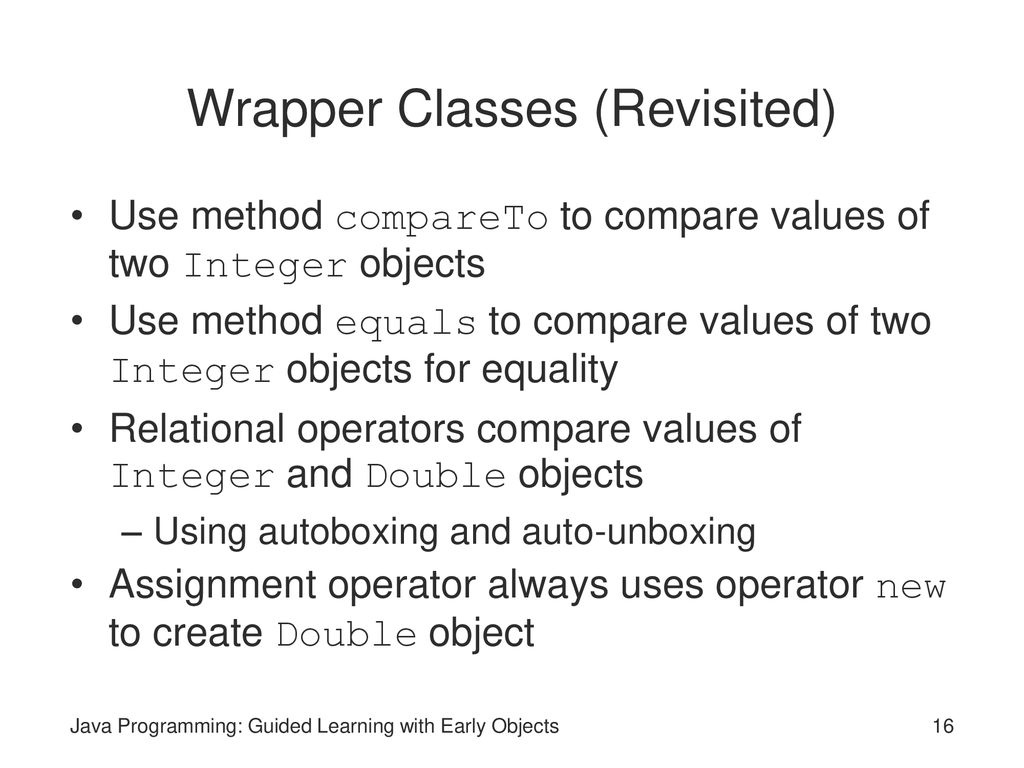 Wrapper Classes (Revisited)

• Use method compareTo to compare values of two Integer objects

• Use method equals to compare values of two Integer objects for equality

• Relational operators compare values of Integer and Double objects

– Using autoboxing and auto-unboxing

• Assignment operator always uses operator new to create Double object

Java Programming: Guided Learning with Early Objects

16